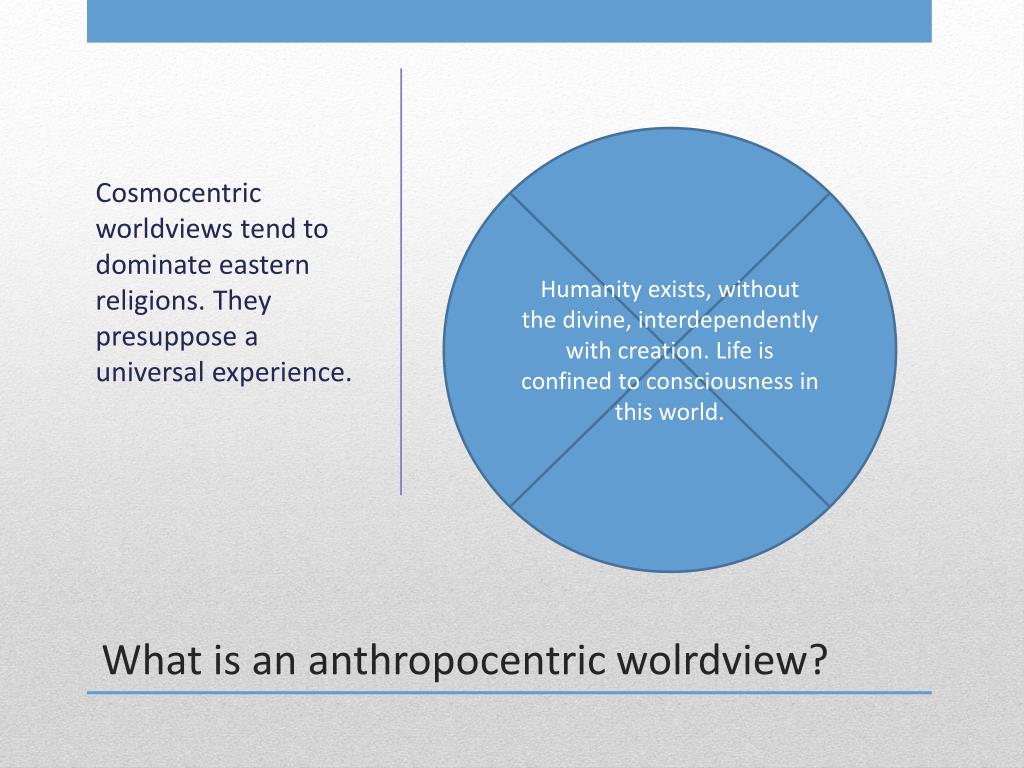 Cosmocentric worldviews tend to dominate eastern religions. They presuppose a universal experience.

Humanity exists, without the divine, interdependently with creation. Life is confined to consciousness in this world.

What is an anthropocentric wolrdview?